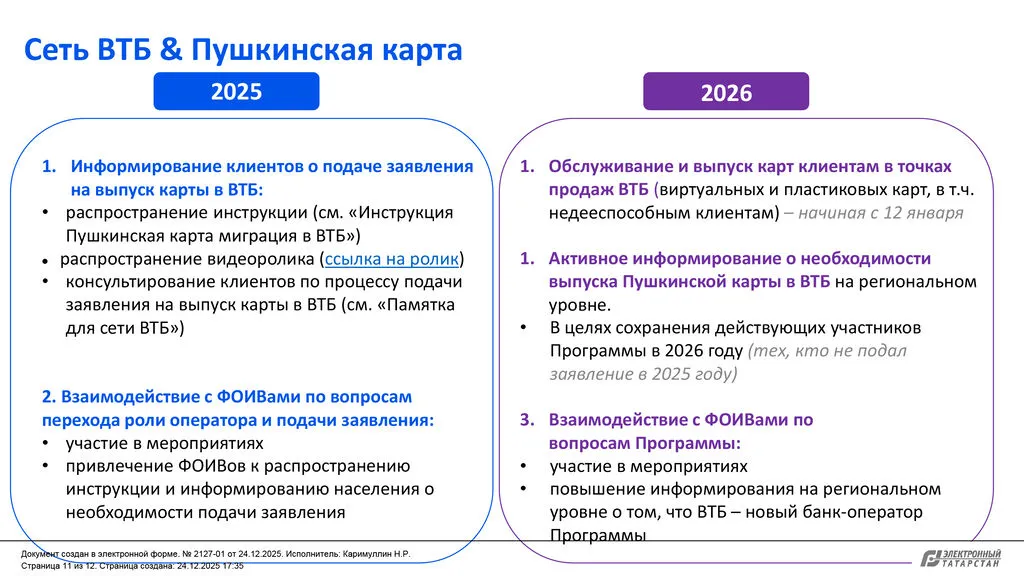 Сеть ВТБ & Пушкинская карта

2025

1. Информирование клиентов о подаче заявления на выпуск карты в ВТБ:
• распространение инструкции (см. «Инструкция Пушкинская карта миграция в ВТБ»)
• распространение видеоролика (ссылка на ролик)
• консультирование клиентов по процессу подачи заявления на выпуск карты в ВТБ (см. «Памятка для сети ВТБ»)

2. Взаимодействие с ФОИВами по вопросам перехода роли оператора и подачи заявления:
• участие в мероприятиях
• привлечение ФОИВов к распространению инструкции и информированию населения о необходимости подачи заявления

2026

1. Обслуживание и выпуск карт клиентам в точках продаж ВТБ (виртуальных и пластиковых карт, в т.ч. недееспособным клиентам) – начиная с 12 января

1. Активное информирование о необходимости выпуска Пушкинской карты в ВТБ на региональном уровне.
• В целях сохранения действующих участников Программы в 2026 году (тех, кто не подал заявление в 2025 году)

3. Взаимодействие с ФОИВами по вопросам Программы:
• участие в мероприятиях
• повышение информирования на региональном уровне о том, что ВТБ – новый банк-оператор Программы

Документ создан в электронной форме. № 2127-01 от 24.12.2025. Исполнитель: Каримуллин Н.Р.
Страница 11 из 12. Страница создана: 24.12.2025 17:35

ЭЛЕКТРОННЫЙ ТАТАРСТАН